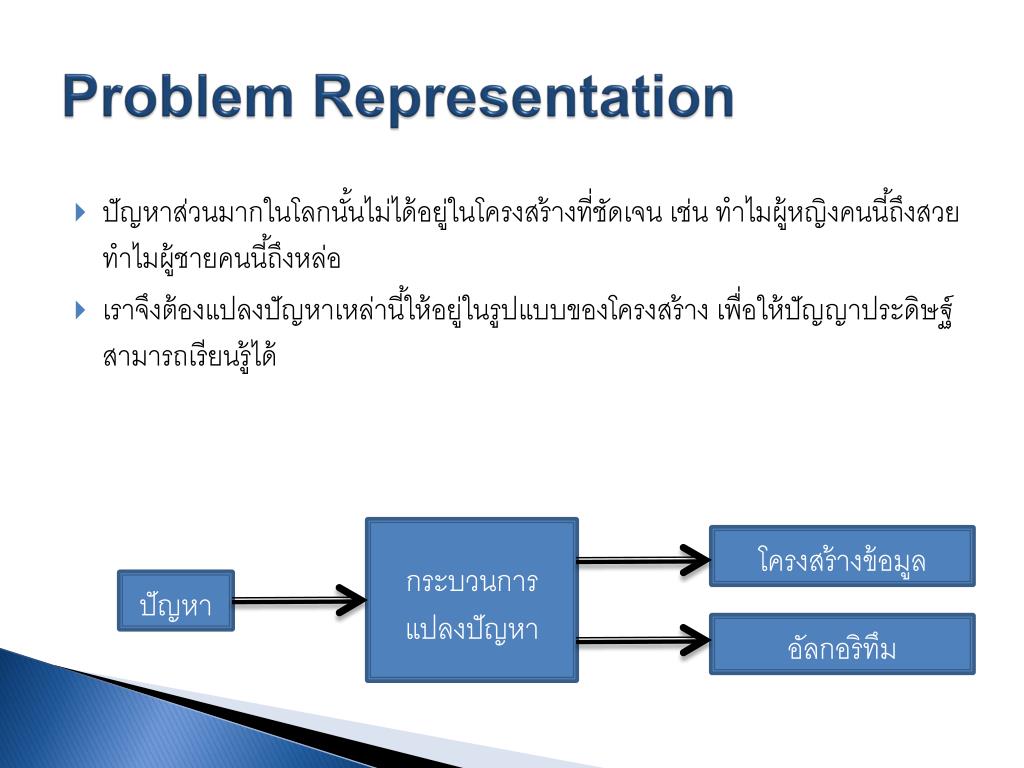 Problem Representation

ปัญหาส่วนมากในโลกนั้นไม่ได้อยู่ในโครงสร้างที่ชัดเจน เช่น ทำไมผู้หญิงคนนี้ถึงสวย ทำไมผู้ชายคนนี้ถึงหล่อ

เราจึงต้องแปลงปัญหาเหล่านี้ให้อยู่ในรูปแบบของโครงสร้าง เพื่อให้ปัญญาประดิษฐ์สามารถเรียนรู้ได้

ปัญหา

กระบวนการแปลงปัญหา

โครงสร้างข้อมูล

อัลกอริทึม